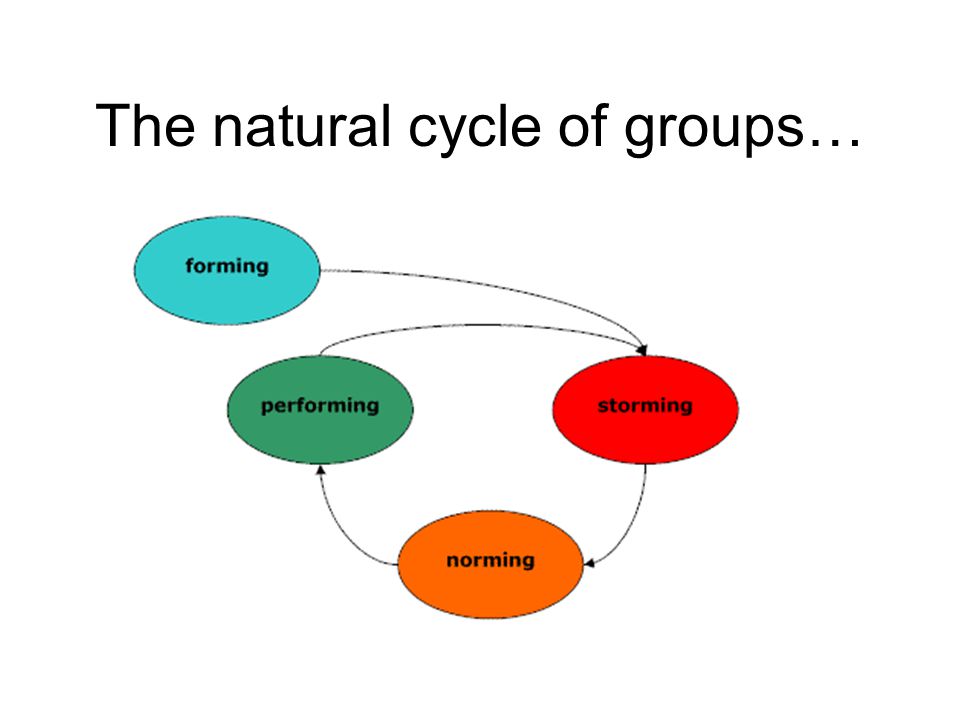 The natural cycle of groups…

forming

performing

storming

norming